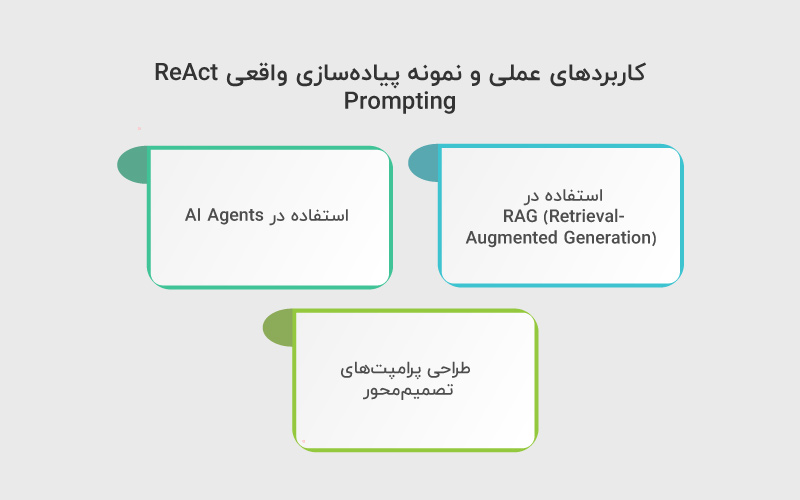 کاربردهای عملی و نمونه پیاده‌سازی واقعی ReAct Prompting

استفاده در RAG (Retrieval-Augmented Generation)

استفاده در AI Agents

طراحی پرامپت‌های تصمیم‌محور